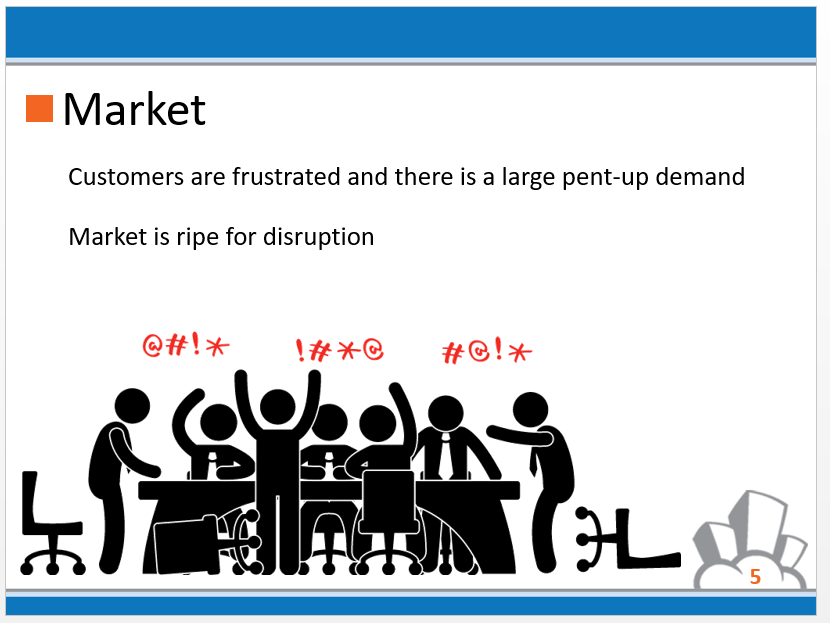 Market

Customers are frustrated and there is a large pent-up demand

Market is ripe for disruption

@#!*

!#*@

#@!*

5